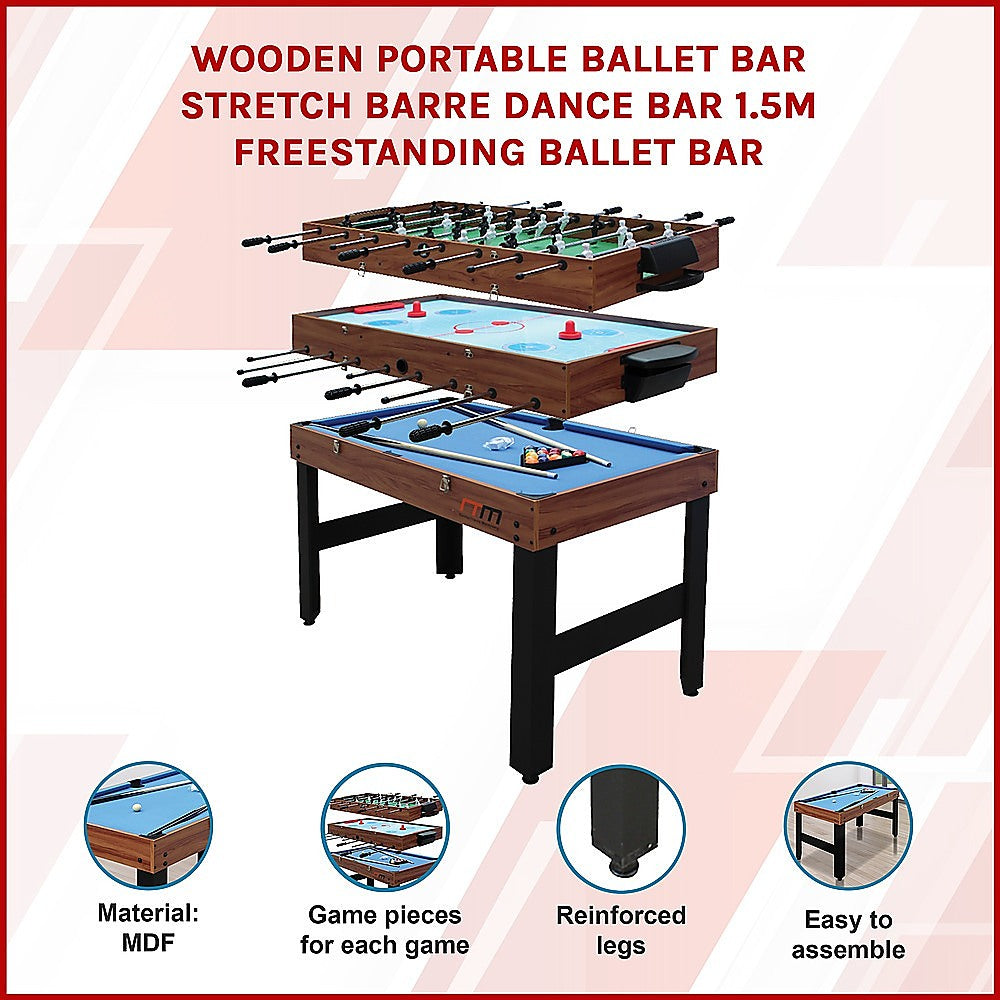 WOODEN PORTABLE BALLET BAR STRETCH BARRE DANCE BAR 1.5M FREESTANDING BALLET BAR

Material: MDF

Game pieces for each game

Reinforced legs

Easy to assemble